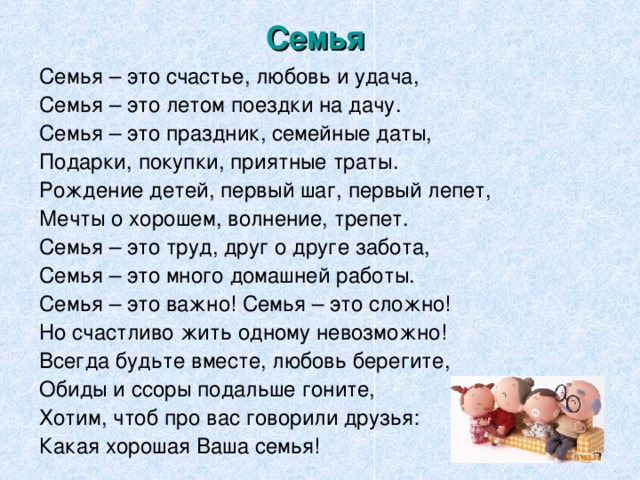 Семья

Семья – это счастье, любовь и удача,
Семья – это летом поездки на дачу.
Семья – это праздник, семейные даты,
Подарки, покупки, приятные траты.
Рождение детей, первый шаг, первый лепет,
Мечты о хорошем, волнение, трепет.
Семья – это труд, друг о друге забота,
Семья – это много домашней работы.
Семья – это важно! Семья – это сложно!
Но счастливо жить одному невозможно!
Всегда будьте вместе, любовь берегите,
Обиды и ссоры подальше гоните,
Хотим, чтоб про вас говорили друзья:
Какая хорошая Ваша семья!